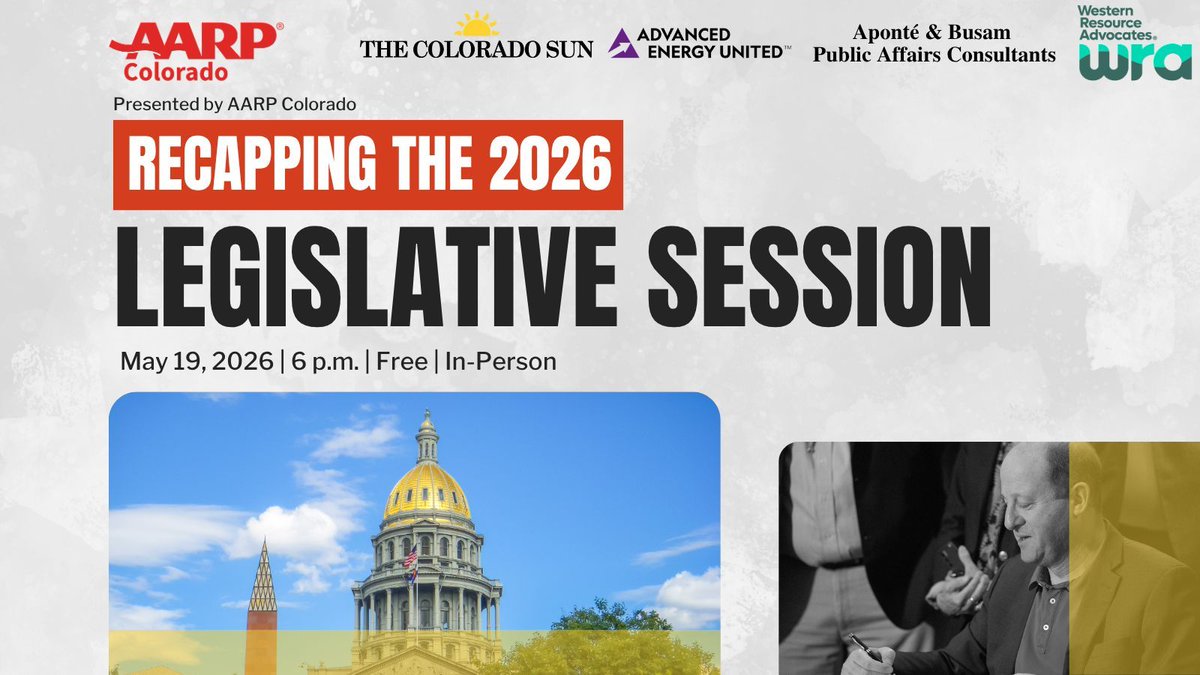 AARP® Colorado

THE COLORADO SUN

ADVANCED ENERGY UNITED™

Aponté & Busam Public Affairs Consultants

Western Resource Advocates® wra

Presented by AARP Colorado

RECAPPING THE 2026

LEGISLATIVE SESSION

May 19, 2026 | 6 p.m. | Free | In-Person